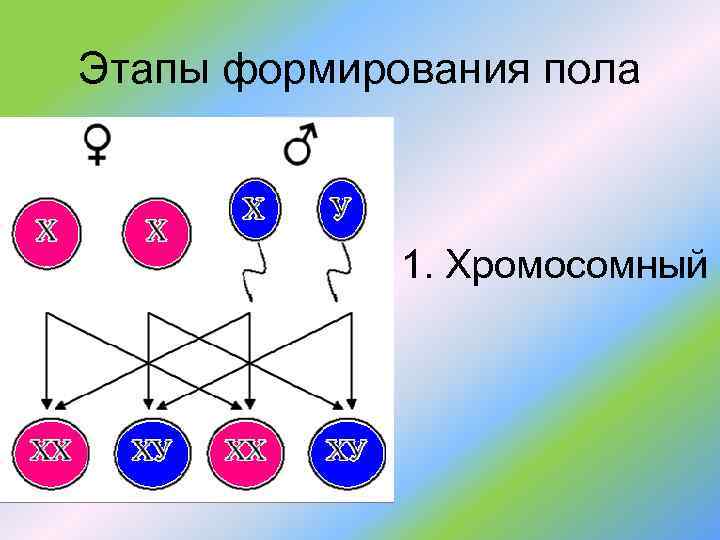 Этапы формирования пола

♀ ♂

Х Х Х У

ХХ ХУ ХХ ХУ

1. Хромосомный